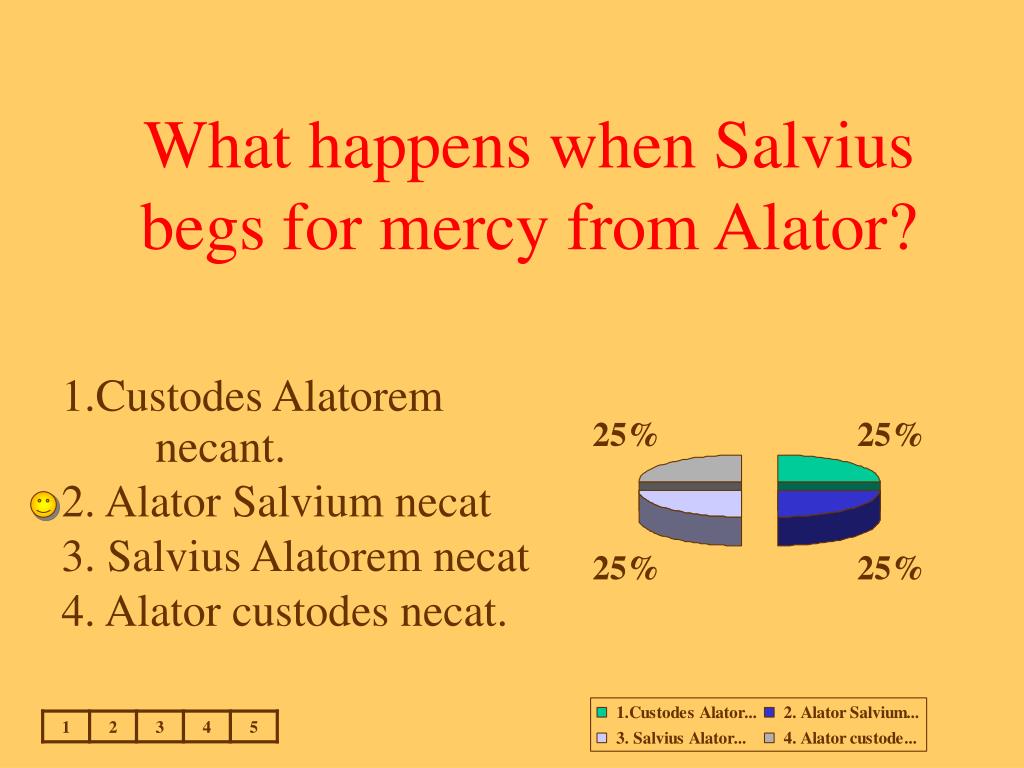 What happens when Salvius begs for mercy from Alator?

1.Custodes Alatorem necant.
2. Alator Salvium necat
3. Salvius Alatorem necat
4. Alator custodes necat.

25%
25%
25%
25%

1.Custodes Alator...
2. Alator Salvium...
3. Salvius Alator...
4. Alator custode...

| 1 | 2 | 3 | 4 | 5 |
|---|---|---|---|---|